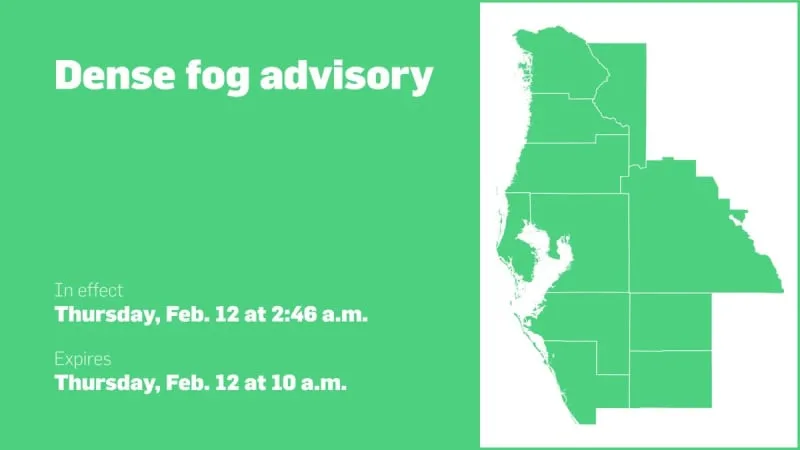 Dense fog advisory

In effect
Thursday, Feb. 12 at 2:46 a.m.

Expires
Thursday, Feb. 12 at 10 a.m.